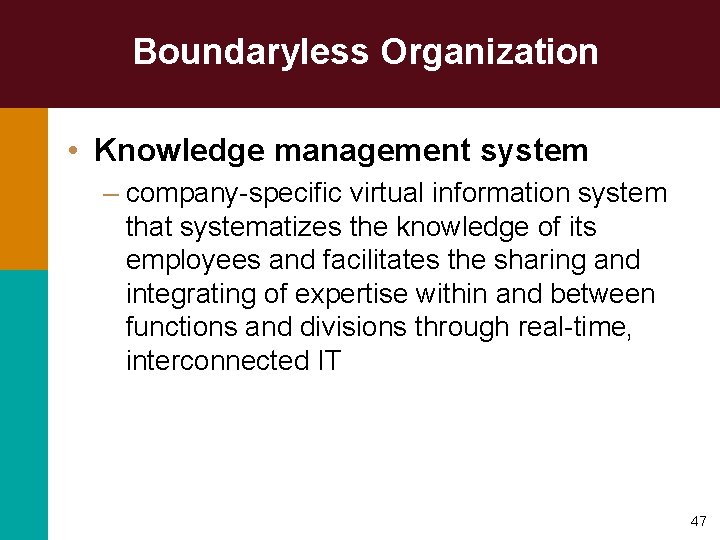 Boundaryless Organization

• Knowledge management system

– company-specific virtual information system that systematizes the knowledge of its employees and facilitates the sharing and integrating of expertise within and between functions and divisions through real-time, interconnected IT

47